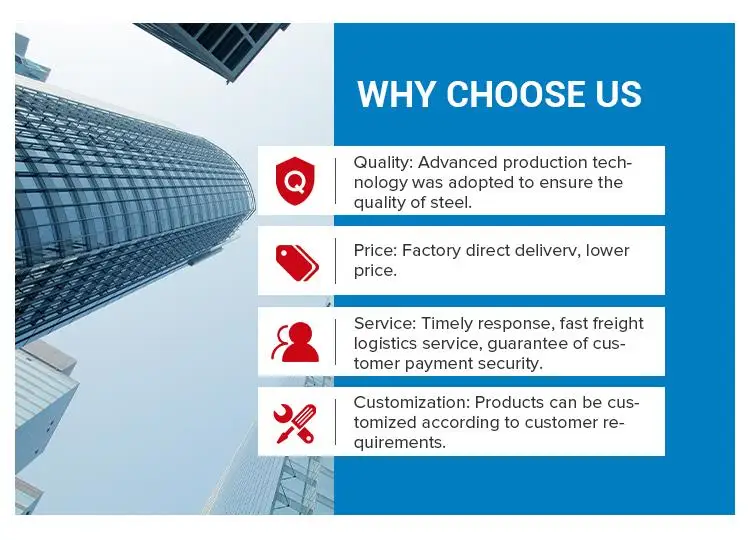 WHY CHOOSE US

Q

Quality: Advanced production technology was adopted to ensure the quality of steel.

Price: Factory direct deliverv, lower price.

Service: Timely response, fast freight logistics service, guarantee of customer payment security.

Customization: Products can be customized according to customer requirements.